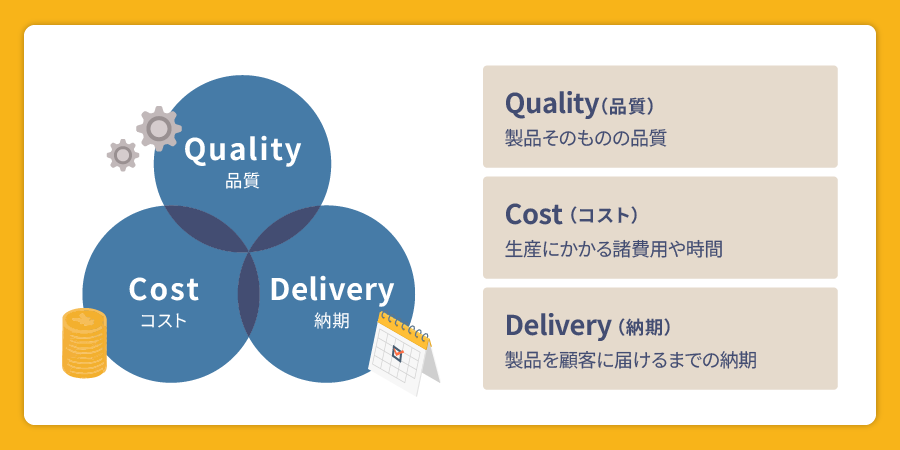 Quality
品質

Cost
コスト

Delivery
納期

Quality（品質）
製品そのものの品質

Cost（コスト）
生産にかかる諸費用や時間

Delivery（納期）
製品を顧客に届けるまでの納期